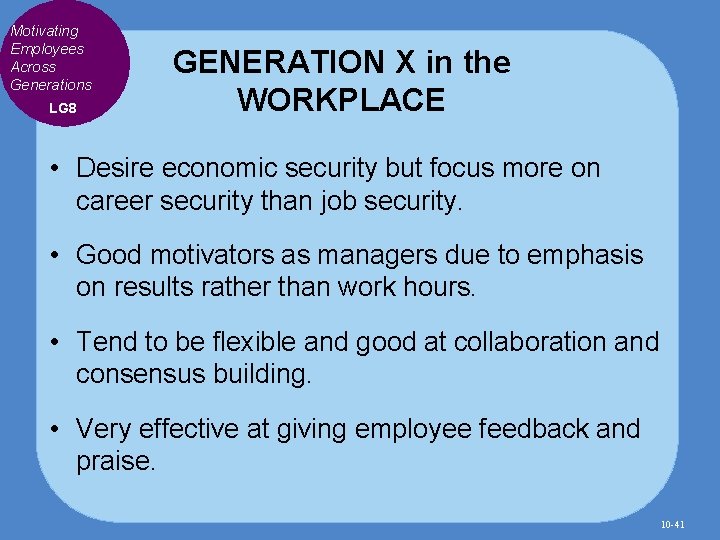 Motivating Employees Across Generations
LG8

GENERATION X in the WORKPLACE

• Desire economic security but focus more on career security than job security.

• Good motivators as managers due to emphasis on results rather than work hours.

• Tend to be flexible and good at collaboration and consensus building.

• Very effective at giving employee feedback and praise.

10-41